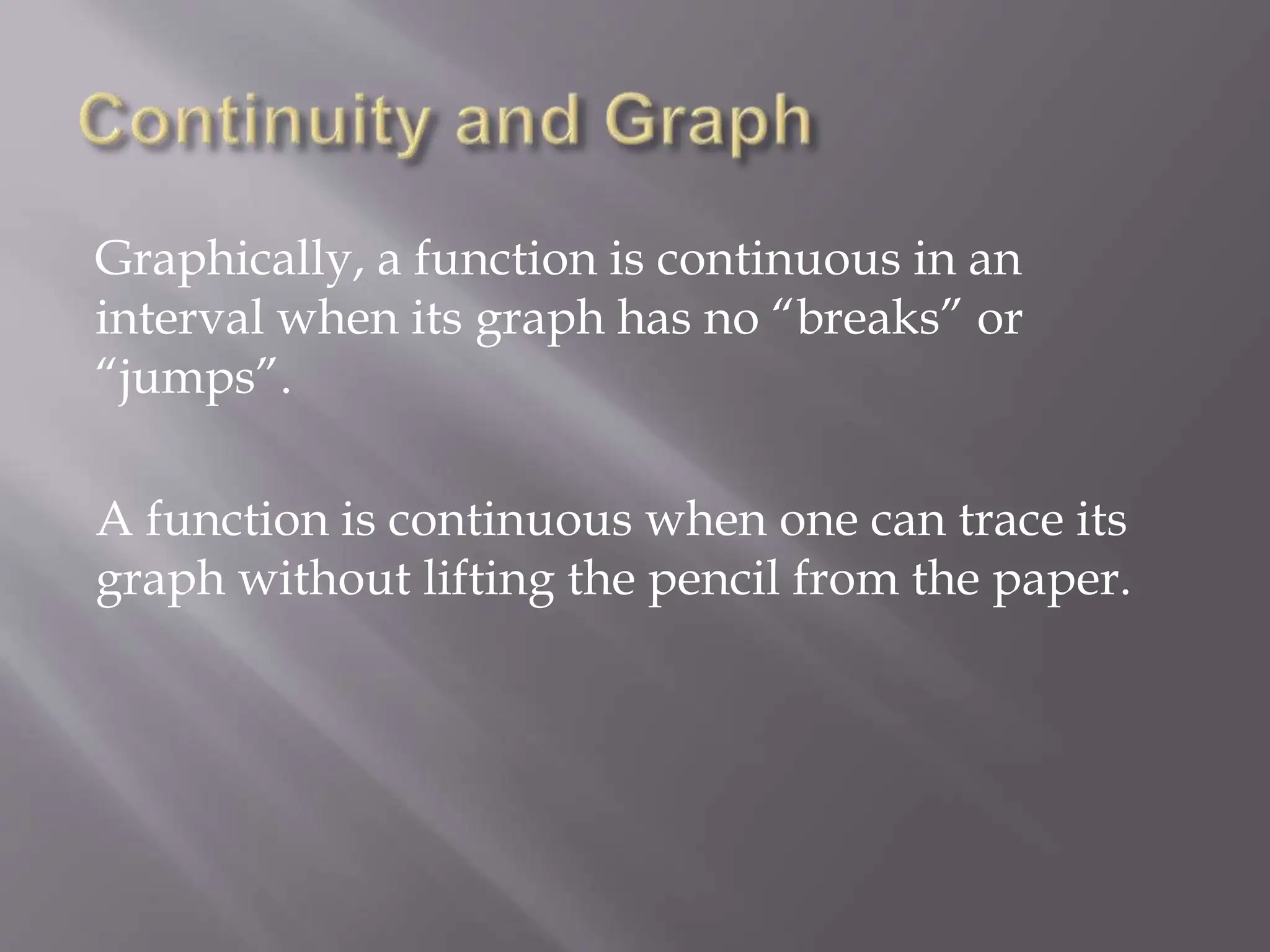 Continuity and Graph

Graphically, a function is continuous in an interval when its graph has no “breaks” or “jumps”.

A function is continuous when one can trace its graph without lifting the pencil from the paper.